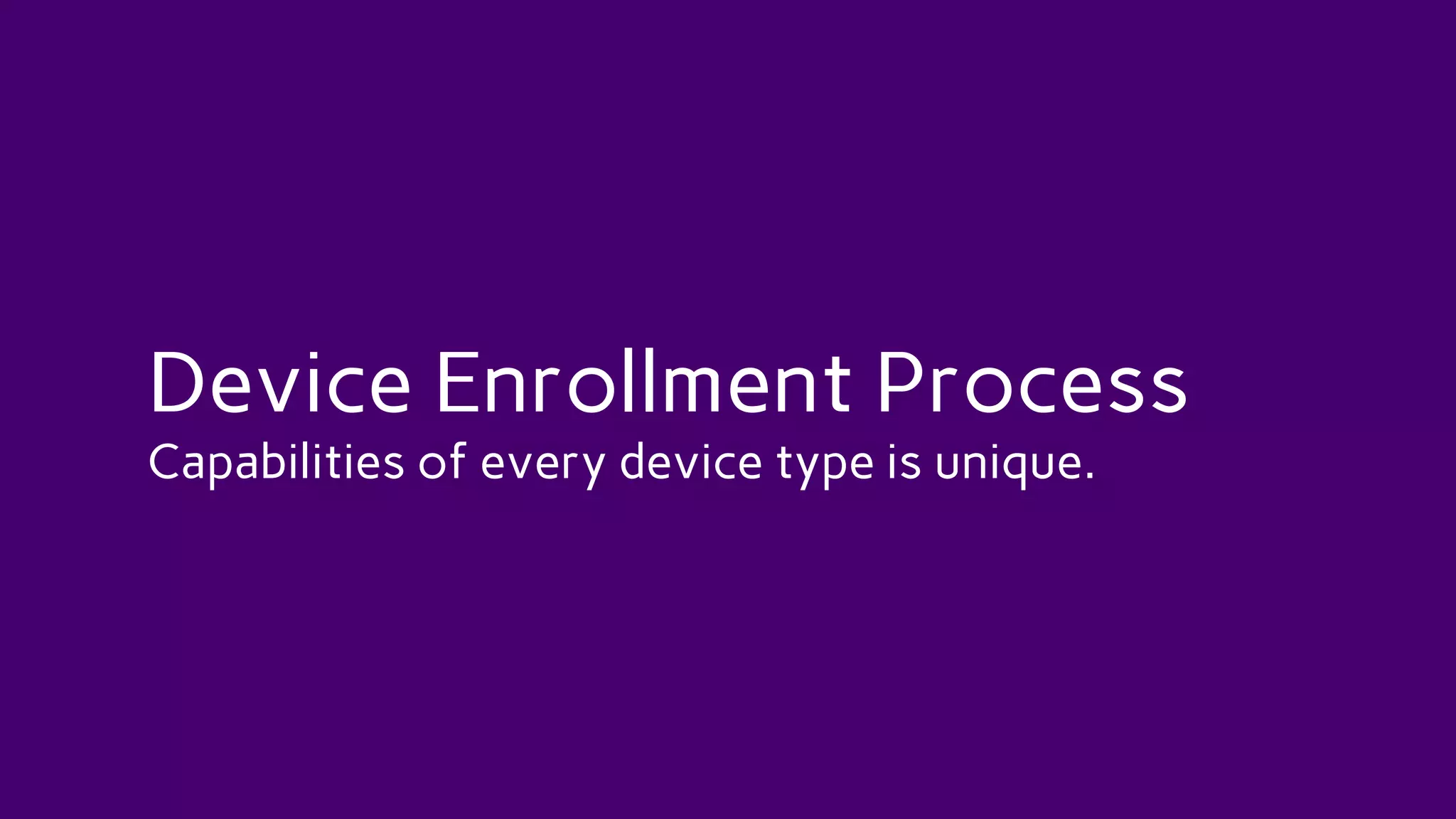 Device Enrollment Process

Capabilities of every device type is unique.